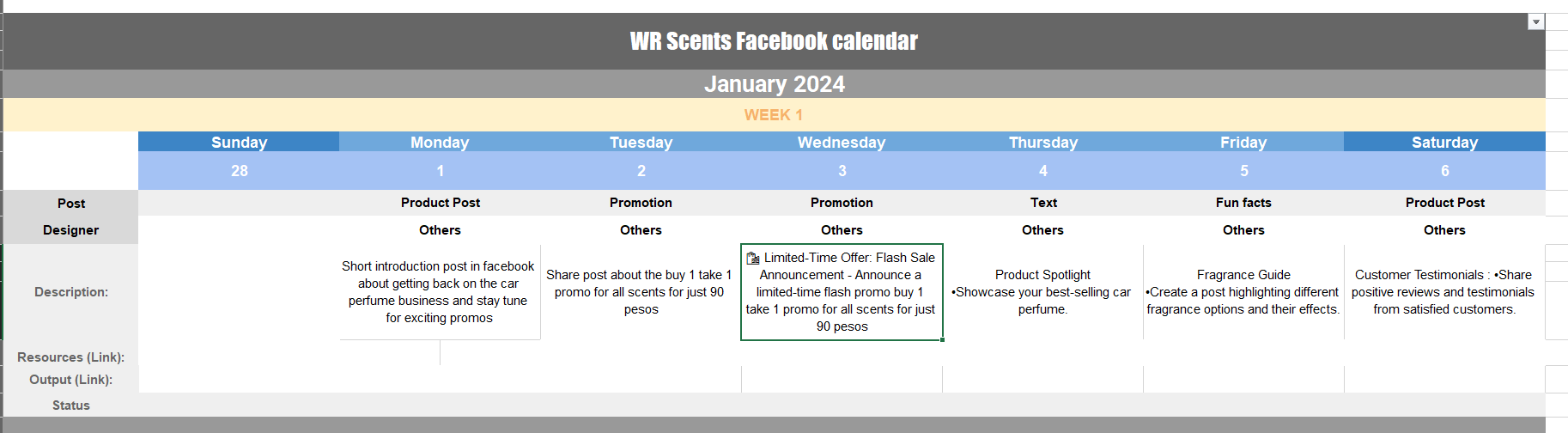 WR Scents Facebook calendar

January 2024

WEEK 1

| | Sunday | Monday | Tuesday | Wednesday | Thursday | Friday | Saturday |
|---|---|---|---|---|---|---|---|
| | 28 | 1 | 2 | 3 | 4 | 5 | 6 |
| Post | | Product Post | Promotion | Promotion | Text | Fun facts | Product Post |
| Designer | | Others | Others | Others | Others | Others | Others |
| Description: | | Short introduction post in facebook about getting back on the car perfume business and stay tune for exciting promos | Share post about the buy 1 take 1 promo for all scents for just 90 pesos | Limited-Time Offer: Flash Sale Announcement - Announce a limited-time flash promo buy 1 take 1 promo for all scents for just 90 pesos | Product Spotlight •Showcase your best-selling car perfume. | Fragrance Guide •Create a post highlighting different fragrance options and their effects. | Customer Testimonials : •Share positive reviews and testimonials from satisfied customers. |
| Resources (Link): | | | | | | | |
| Output (Link): | | | | | | | |
| Status | | | | | | | |